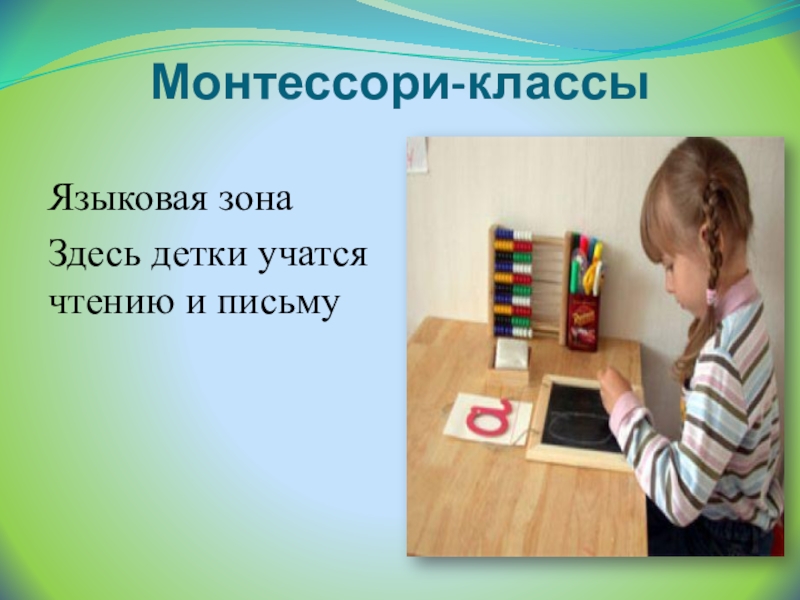 Монтессори-классы

Языковая зона

Здесь детки учатся чтению и письму